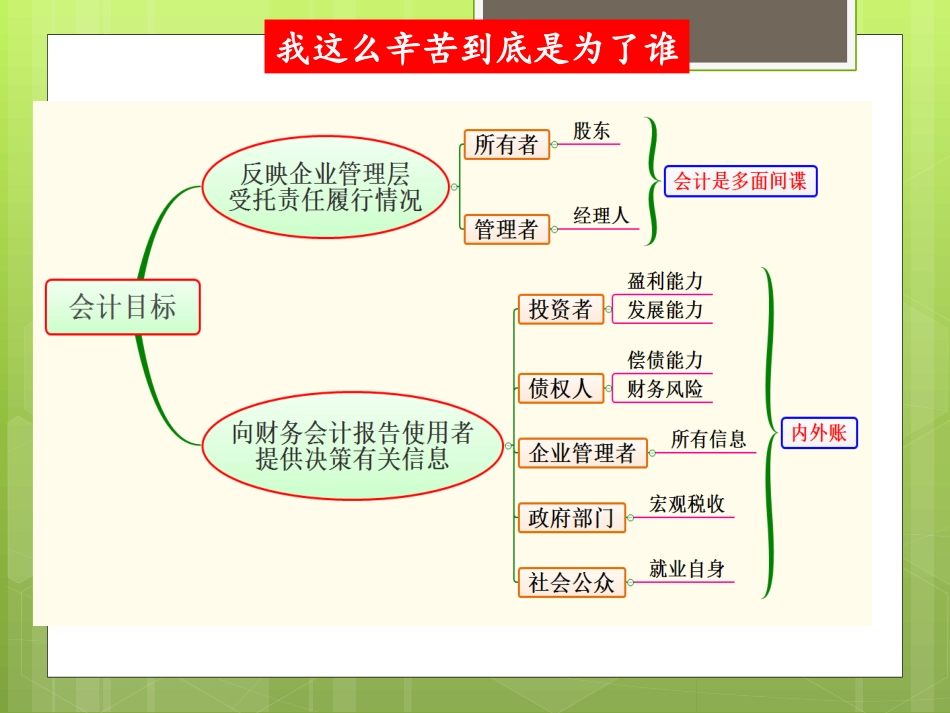 我这么辛苦到底是为了谁

会计目标

反映企业管理层受托责任履行情况

所有者
股东

管理者
经理人

会计是多面间谍

向财务会计报告使用者提供决策有关信息

投资者
盈利能力
发展能力

债权人
偿债能力
财务风险

企业管理者
所有信息

政府部门
宏观税收

社会公众
就业自身

内外账